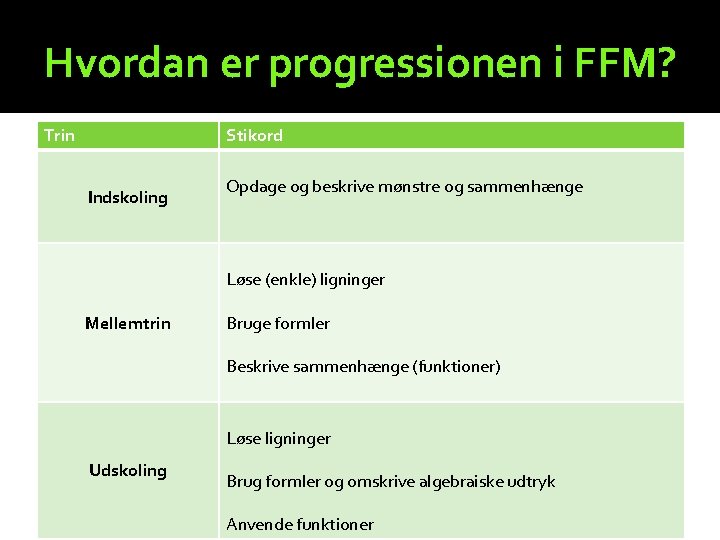 Hvordan er progressionen i FFM?

| Trin | Stikord |
|---|---|
| Indskoling | Opdage og beskrive mønstre og sammenhænge |
| Mellemtrin | Løse (enkle) ligninger Bruge formler Beskrive sammenhænge (funktioner) |
| Udskoling | Løse ligninger Brug formler og omskrive algebraiske udtryk Anvende funktioner |